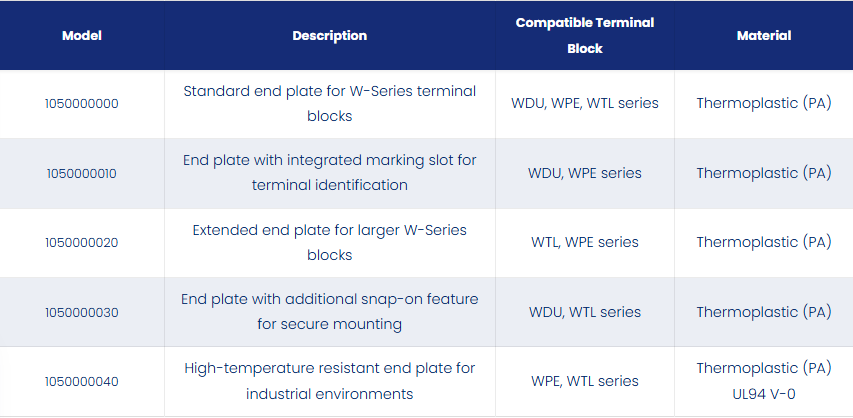 | Model | Description | Compatible Terminal Block | Material |
|---|---|---|---|
| 1050000000 | Standard end plate for W-Series terminal blocks | WDU, WPE, WTL series | Thermoplastic (PA) |
| 1050000010 | End plate with integrated marking slot for terminal identification | WDU, WPE series | Thermoplastic (PA) |
| 1050000020 | Extended end plate for larger W-Series blocks | WTL, WPE series | Thermoplastic (PA) |
| 1050000030 | End plate with additional snap-on feature for secure mounting | WDU, WTL series | Thermoplastic (PA) |
| 1050000040 | High-temperature resistant end plate for industrial environments | WPE, WTL series | Thermoplastic (PA) UL94 V-0 |